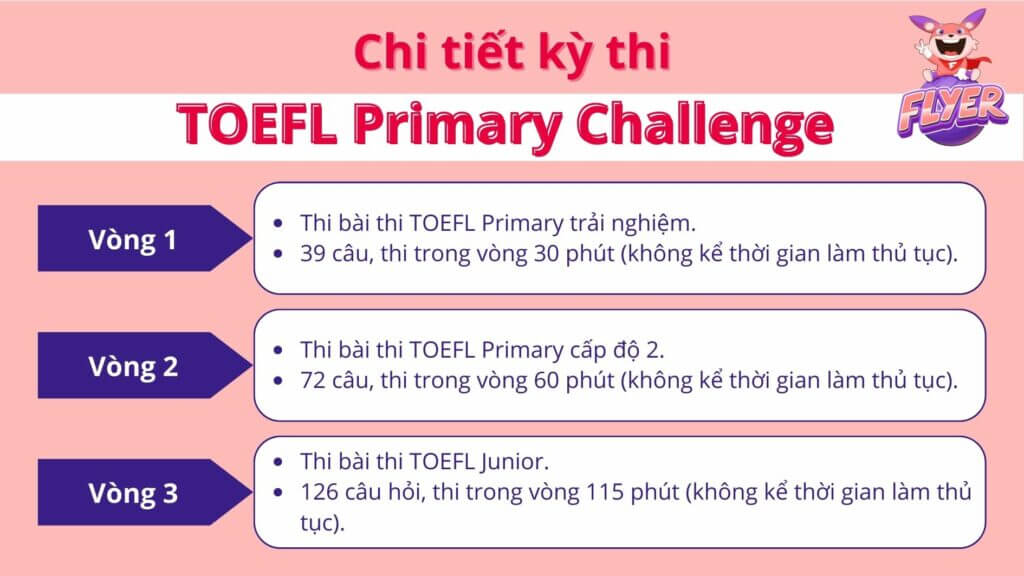 Chi tiết kỳ thi

TOEFL Primary Challenge

FLYER

Vòng 1

- Thi bài thi TOEFL Primary trải nghiệm.
- 39 câu, thi trong vòng 30 phút (không kể thời gian làm thủ tục).

Vòng 2

- Thi bài thi TOEFL Primary cấp độ 2.
- 72 câu, thi trong vòng 60 phút (không kể thời gian làm thủ tục).

Vòng 3

- Thi bài thi TOEFL Junior.
- 126 câu hỏi, thi trong vòng 115 phút (không kể thời gian làm thủ tục).